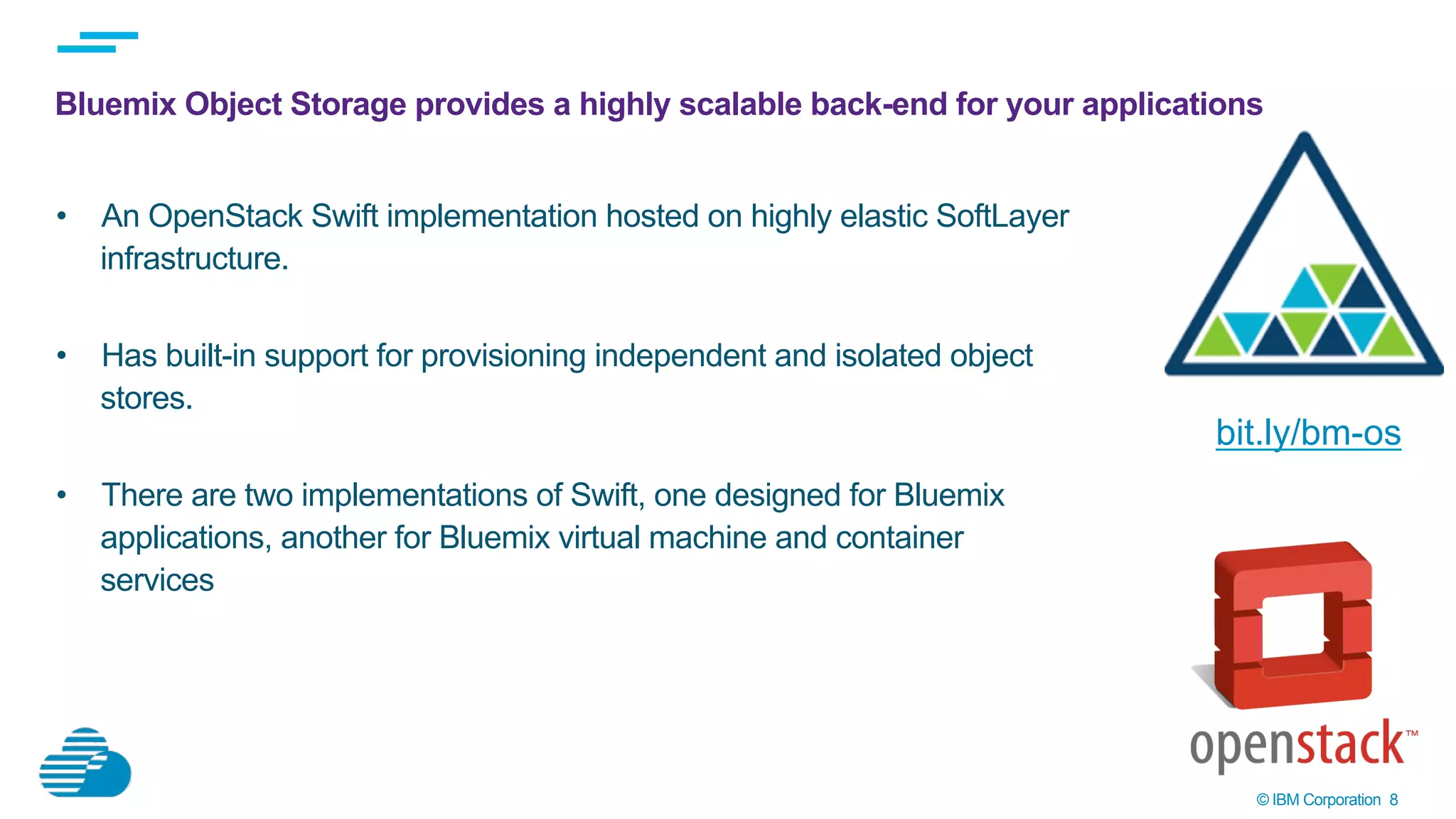 Bluemix Object Storage provides a highly scalable back-end for your applications

• An OpenStack Swift implementation hosted on highly elastic SoftLayer infrastructure.

• Has built-in support for provisioning independent and isolated object stores.

• There are two implementations of Swift, one designed for Bluemix applications, another for Bluemix virtual machine and container services

bit.ly/bm-os

openstack™

© IBM Corporation 8